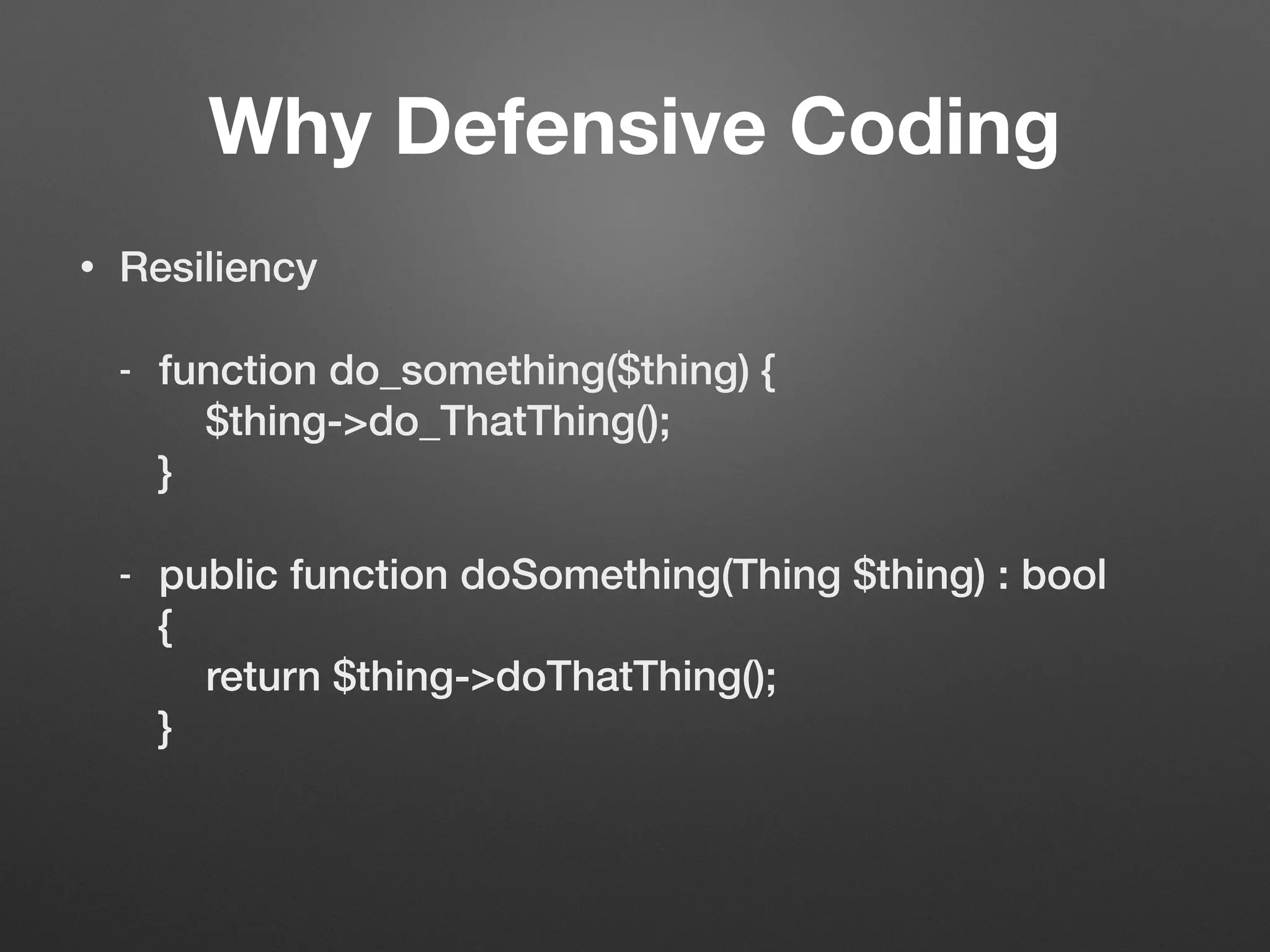 Why Defensive Coding

• Resiliency

- function do_something($thing) {
    $thing->do_ThatThing();
  }

- public function doSomething(Thing $thing) : bool
  {
    return $thing->doThatThing();
  }